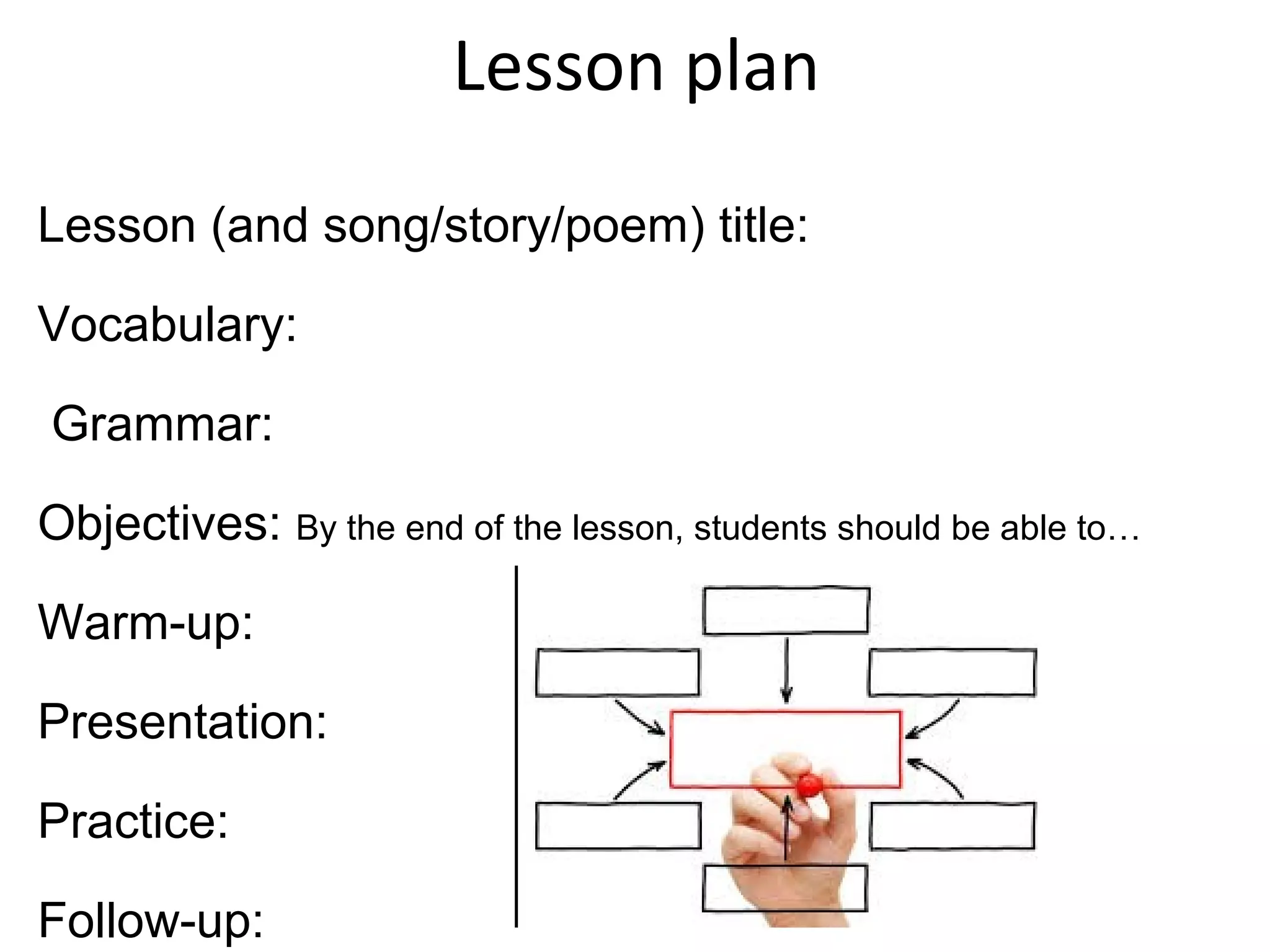 Lesson plan

Lesson (and song/story/poem) title:

Vocabulary:

Grammar:

Objectives: By the end of the lesson, students should be able to…

Warm-up:

Presentation:

Practice:

Follow-up: